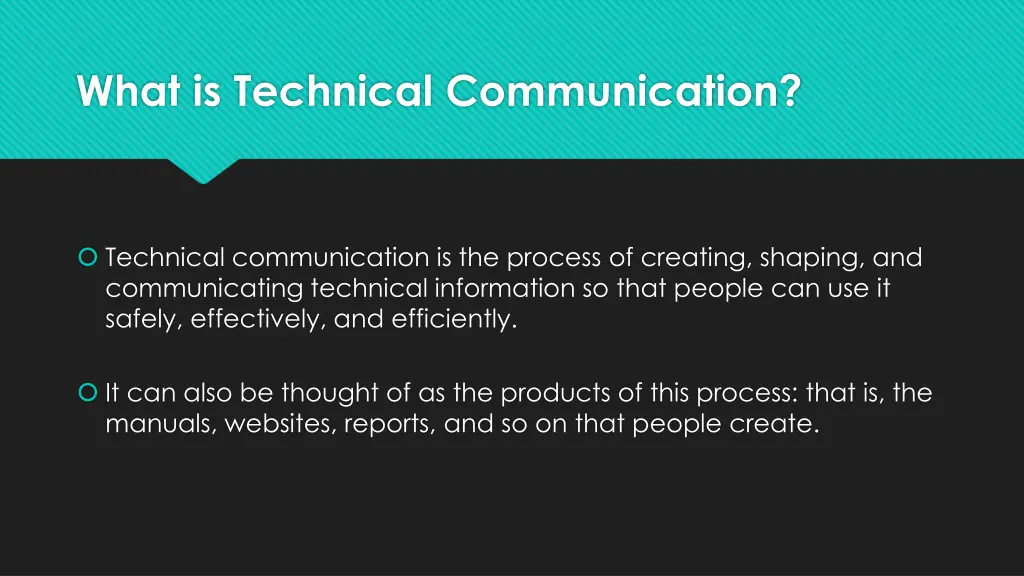 What is Technical Communication?

Technical communication is the process of creating, shaping, and communicating technical information so that people can use it safely, effectively, and efficiently.

It can also be thought of as the products of this process: that is, the manuals, websites, reports, and so on that people create.